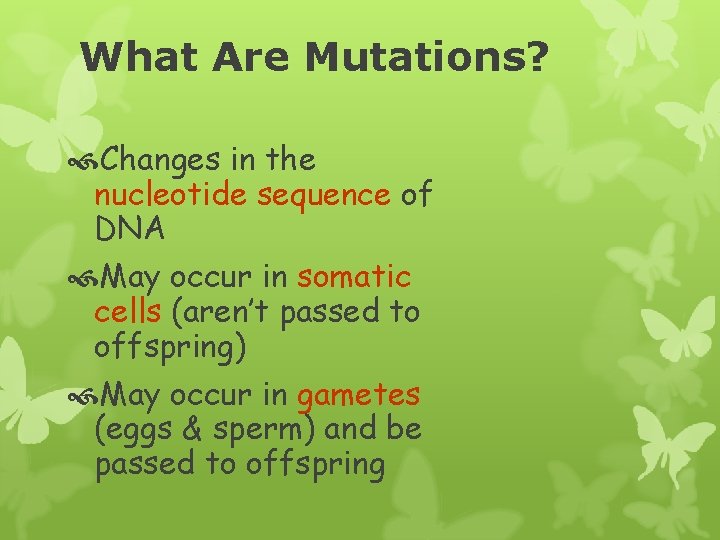 What Are Mutations?

Changes in the nucleotide sequence of DNA

May occur in somatic cells (aren't passed to offspring)

May occur in gametes (eggs & sperm) and be passed to offspring